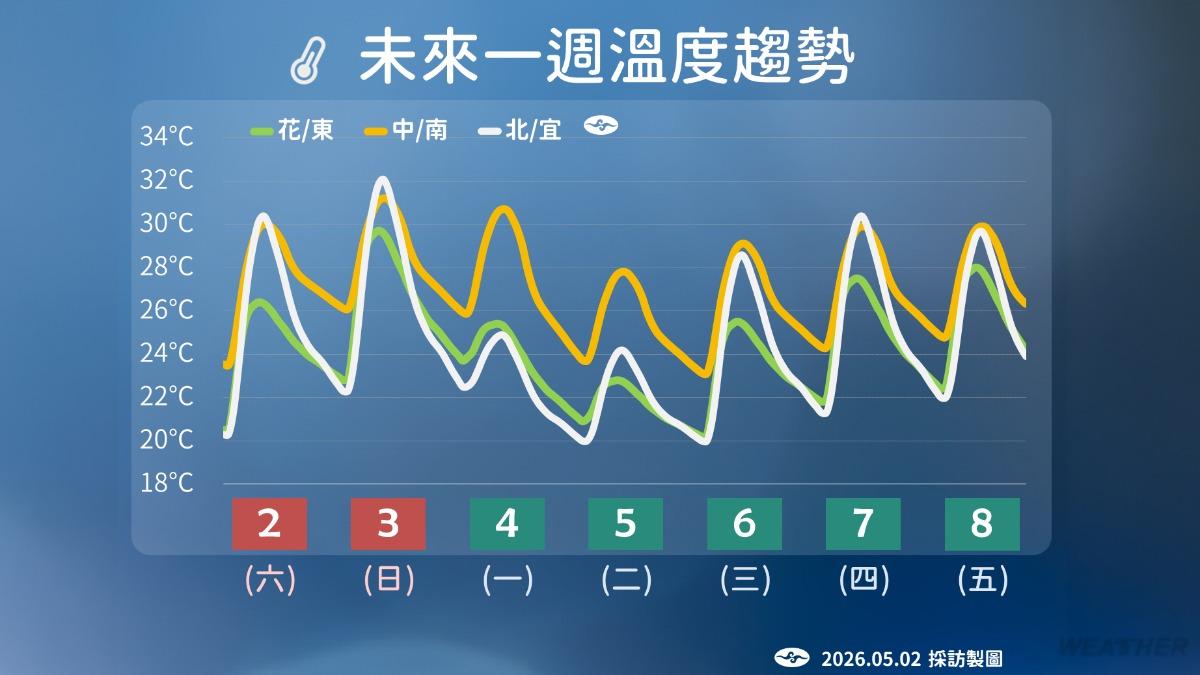 未來一週溫度趨勢

花/東 中/南 北/宜

34°C
32°C
30°C
28°C
26°C
24°C
22°C
20°C
18°C

2 3 4 5 6 7 8

(六) (日) (一) (二) (三) (四) (五)

2026.05.02 採訪製圖

WEATHER